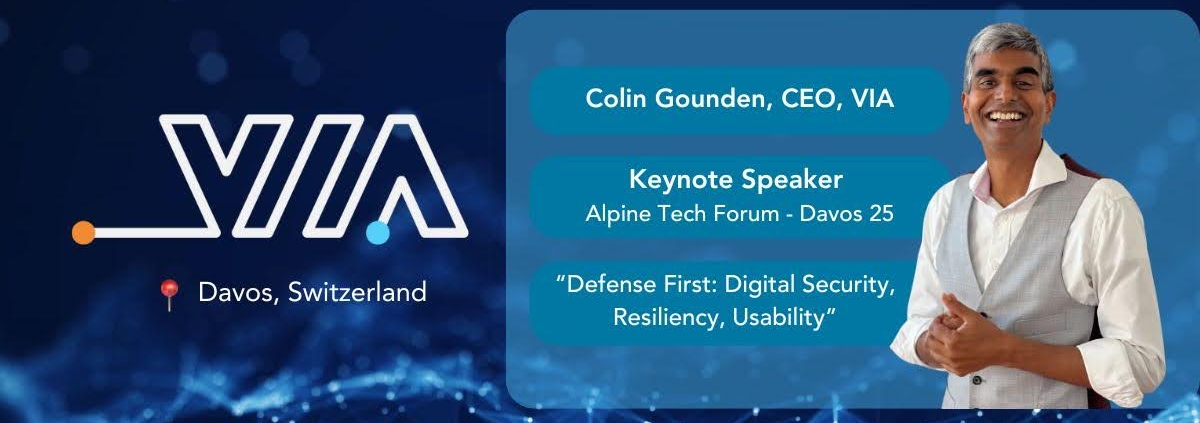 VIA

Davos, Switzerland

Colin Gounden, CEO, VIA

Keynote Speaker
Alpine Tech Forum - Davos 25

"Defense First: Digital Security, Resiliency, Usability"